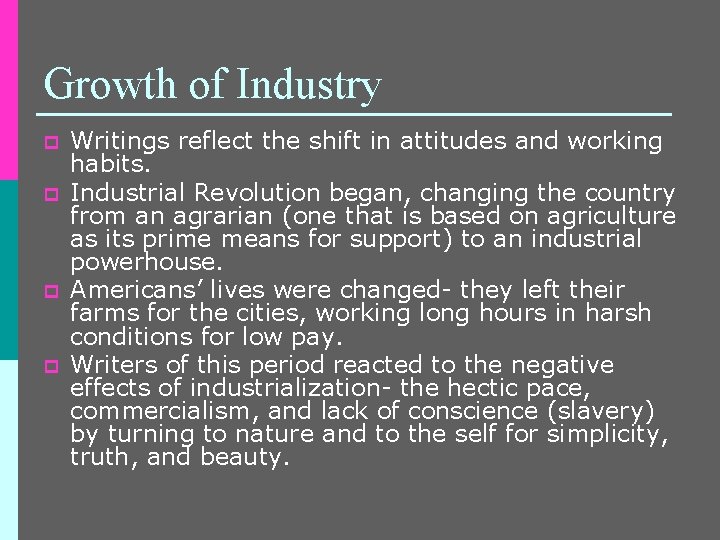 Growth of Industry

Writings reflect the shift in attitudes and working habits.

Industrial Revolution began, changing the country from an agrarian (one that is based on agriculture as its prime means for support) to an industrial powerhouse.

Americans' lives were changed- they left their farms for the cities, working long hours in harsh conditions for low pay.

Writers of this period reacted to the negative effects of industrialization- the hectic pace, commercialism, and lack of conscience (slavery) by turning to nature and to the self for simplicity, truth, and beauty.